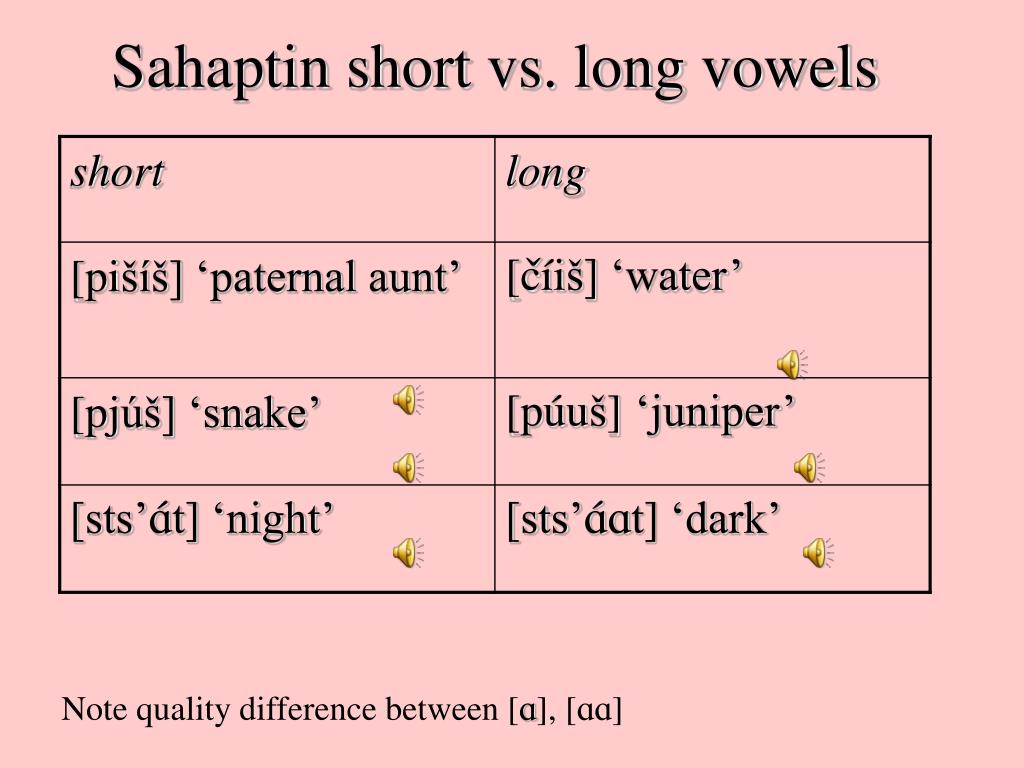 Sahaptin short vs. long vowels

| short | long |
|---|---|
| [pišíš] ‘paternal aunt’ | [číiš] ‘water’ |
| [pjúš] ‘snake’ | [púuš] ‘juniper’ |
| [sts’ɑ́t] ‘night’ | [sts’ɑ́ɑt] ‘dark’ |

Note quality difference between [ɑ], [ɑɑ]